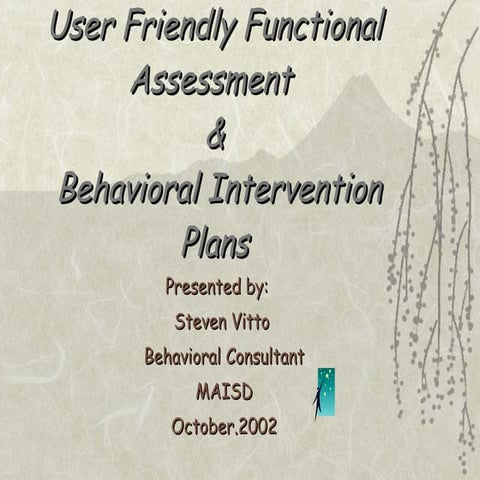 User Friendly Functional Assessment & Behavioral Intervention Plans

Presented by:
Steven Vitto
Behavioral Consultant
MAISD
October.2002